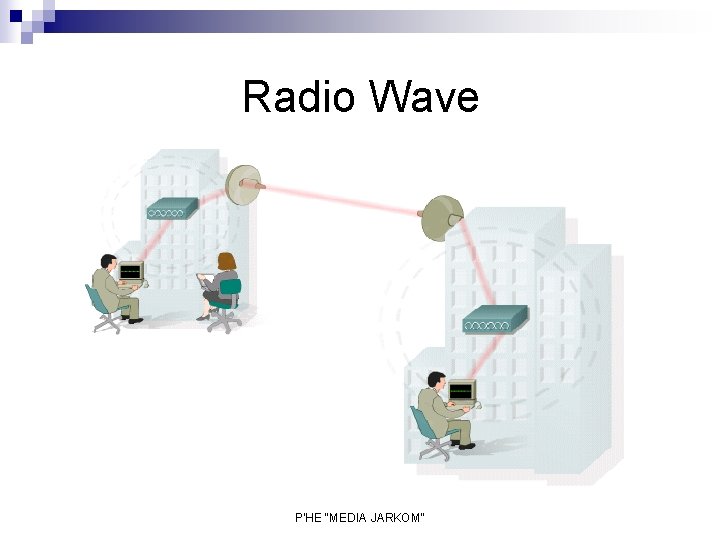 Radio Wave

P'HE "MEDIA JARKOM"